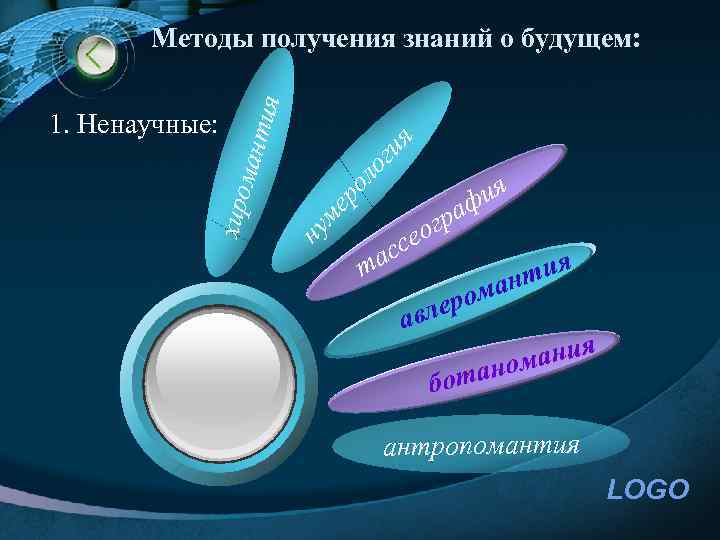 Методы получения знаний о будущем:

1. Ненаучные:

хиромантия

нумерология

тассеография

авлеромантия

ботаномания

антропомантия

LOGO